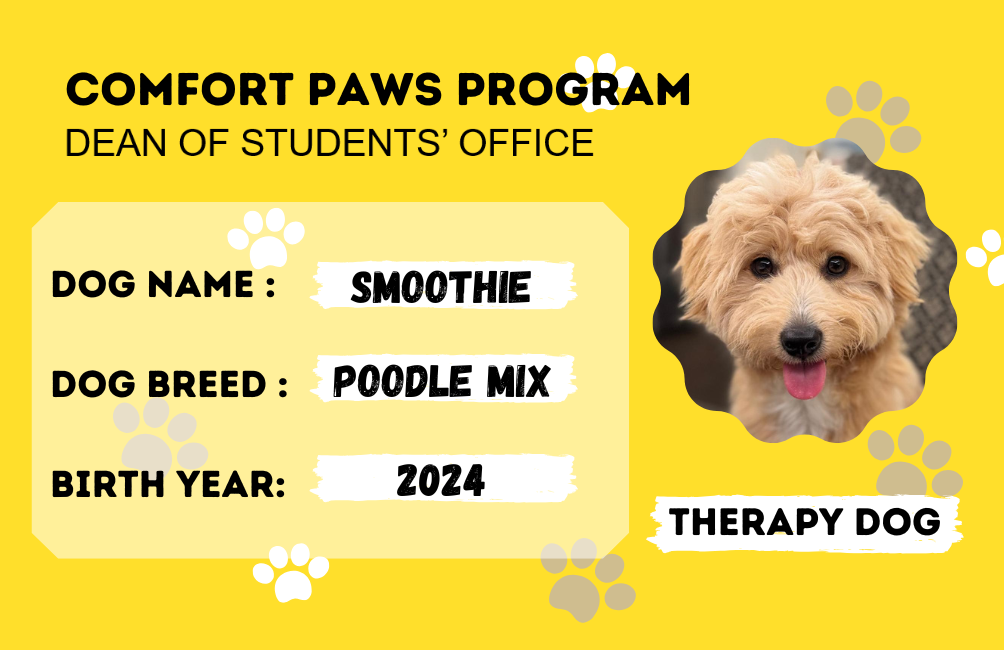 COMFORT PAWS PROGRAM
DEAN OF STUDENTS' OFFICE

DOG NAME : SMOOTHIE

DOG BREED : POODLE MIX

BIRTH YEAR: 2024

THERAPY DOG